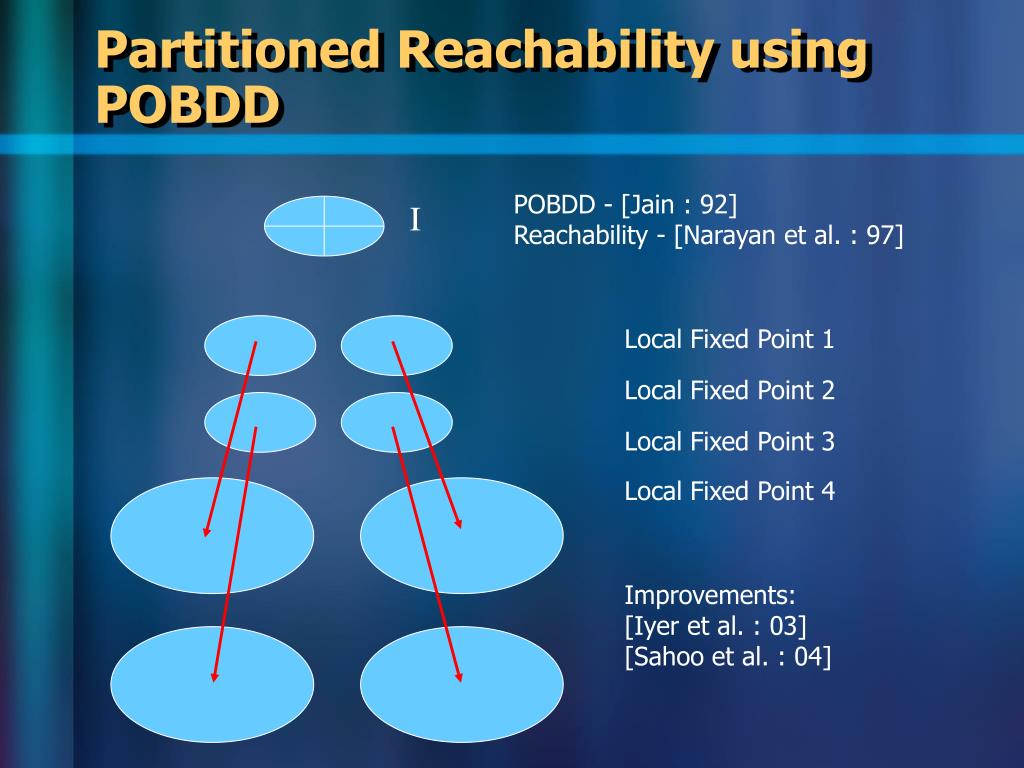 Partitioned Reachability using POBDD

I

POBDD - [Jain : 92]
Reachability - [Narayan et al. : 97]

Local Fixed Point 1

Local Fixed Point 2

Local Fixed Point 3

Local Fixed Point 4

Improvements:
[Iyer et al. : 03]
[Sahoo et al. : 04]